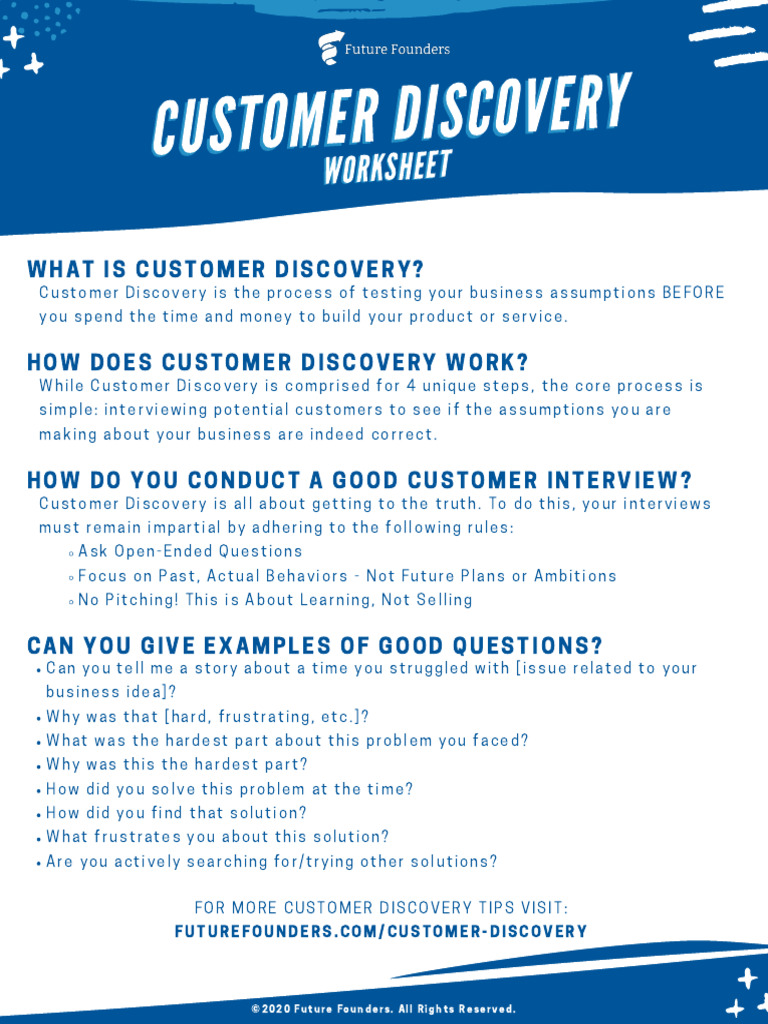 Future Founders

CUSTOMER DISCOVERY
WORKSHEET

WHAT IS CUSTOMER DISCOVERY?
Customer Discovery is the process of testing your business assumptions BEFORE you spend the time and money to build your product or service.

HOW DOES CUSTOMER DISCOVERY WORK?
While Customer Discovery is comprised for 4 unique steps, the core process is simple: interviewing potential customers to see if the assumptions you are making about your business are indeed correct.

HOW DO YOU CONDUCT A GOOD CUSTOMER INTERVIEW?
Customer Discovery is all about getting to the truth. To do this, your interviews must remain impartial by adhering to the following rules:
◦ Ask Open-Ended Questions
◦ Focus on Past, Actual Behaviors - Not Future Plans or Ambitions
◦ No Pitching! This is About Learning, Not Selling

CAN YOU GIVE EXAMPLES OF GOOD QUESTIONS?
• Can you tell me a story about a time you struggled with [issue related to your business idea]?
• Why was that [hard, frustrating, etc.]?
• What was the hardest part about this problem you faced?
• Why was this the hardest part?
• How did you solve this problem at the time?
• How did you find that solution?
• What frustrates you about this solution?
• Are you actively searching for/trying other solutions?

FOR MORE CUSTOMER DISCOVERY TIPS VISIT:
FUTUREFOUNDERS.COM/CUSTOMER-DISCOVERY

©2020 Future Founders. All Rights Reserved.